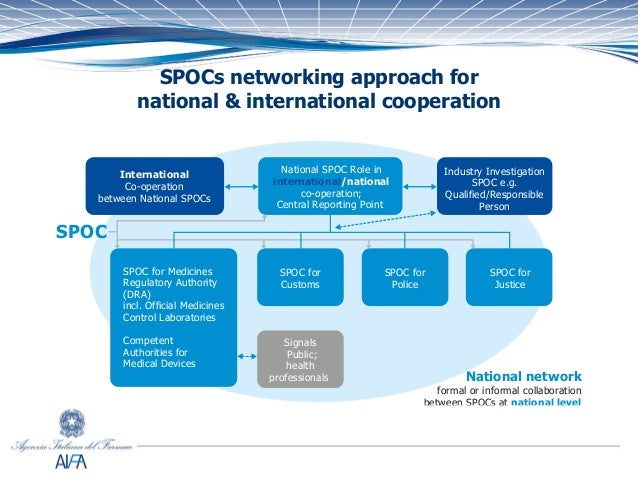 SPOCs networking approach for national & international cooperation

International
Co-operation
between National SPOCs

National SPOC Role in international/national co-operation;
Central Reporting Point

Industry Investigation SPOC e.g. Qualified/Responsible Person

SPOC

SPOC for Medicines Regulatory Authority (DRA)
incl. Official Medicines Control Laboratories

Competent Authorities for Medical Devices

SPOC for Customs

SPOC for Police

SPOC for Justice

Signals
Public;
health professionals

National network
formal or informal collaboration between SPOCs at national level

Agenzia Italiana del Farmaco
AIFA